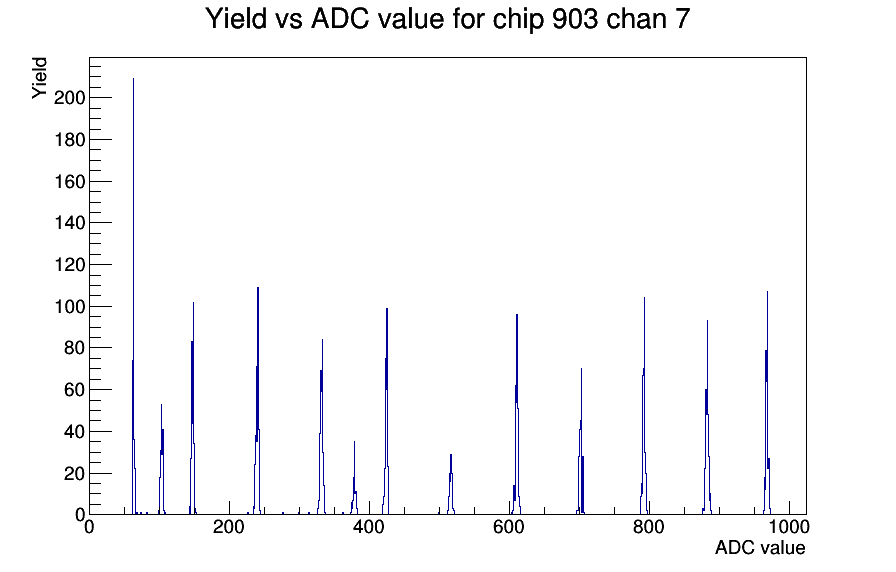 Yield vs ADC value for chip 903 chan 7

Yield

200
180
160
140
120
100
80
60
40
20
0

0
200
400
600
800
1000

ADC value